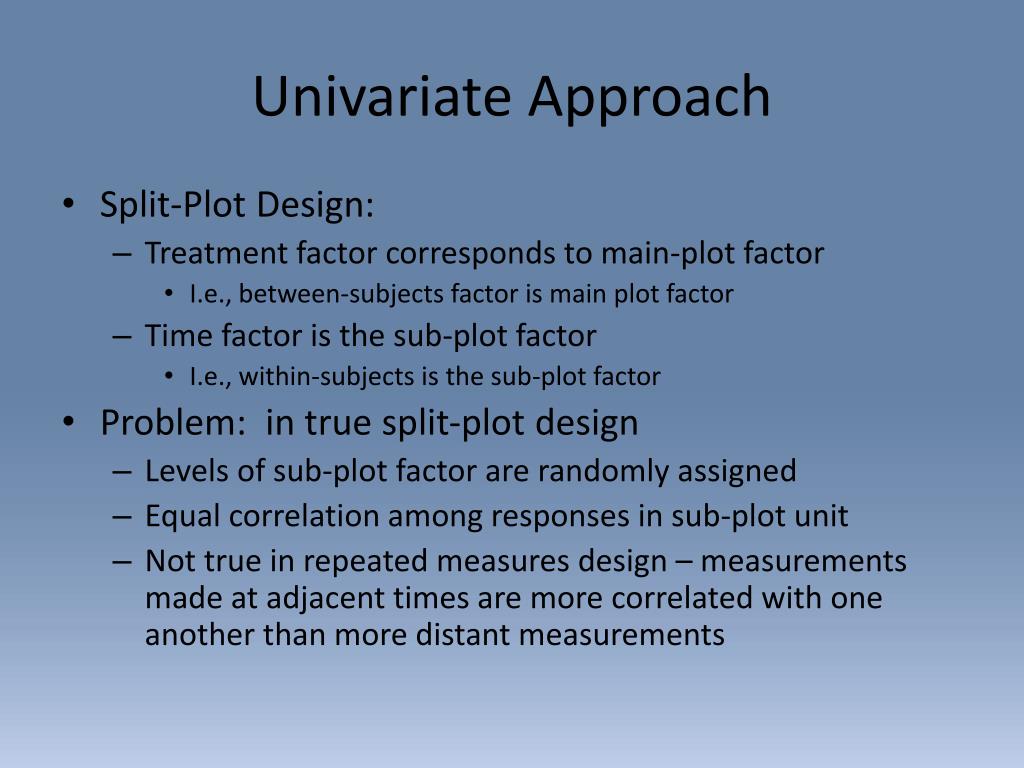 Univariate Approach

• Split-Plot Design:
– Treatment factor corresponds to main-plot factor
• I.e., between-subjects factor is main plot factor
– Time factor is the sub-plot factor
• I.e., within-subjects is the sub-plot factor
• Problem: in true split-plot design
– Levels of sub-plot factor are randomly assigned
– Equal correlation among responses in sub-plot unit
– Not true in repeated measures design – measurements made at adjacent times are more correlated with one another than more distant measurements